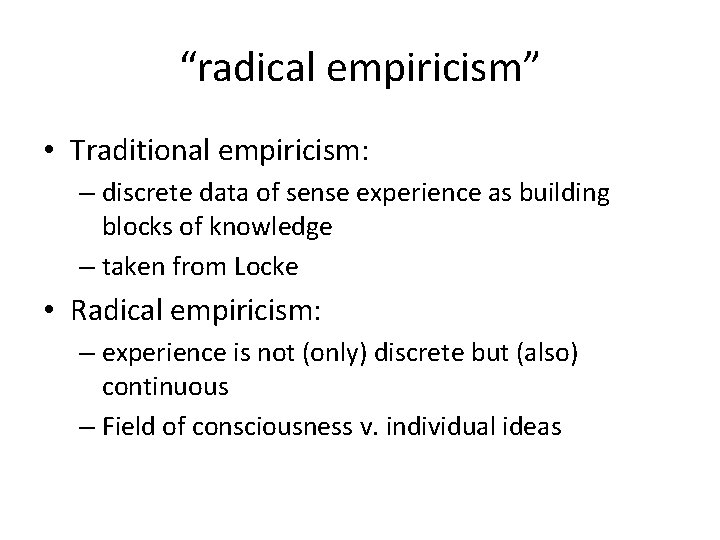 “radical empiricism”

• Traditional empiricism:
  – discrete data of sense experience as building blocks of knowledge
  – taken from Locke
• Radical empiricism:
  – experience is not (only) discrete but (also) continuous
  – Field of consciousness v. individual ideas